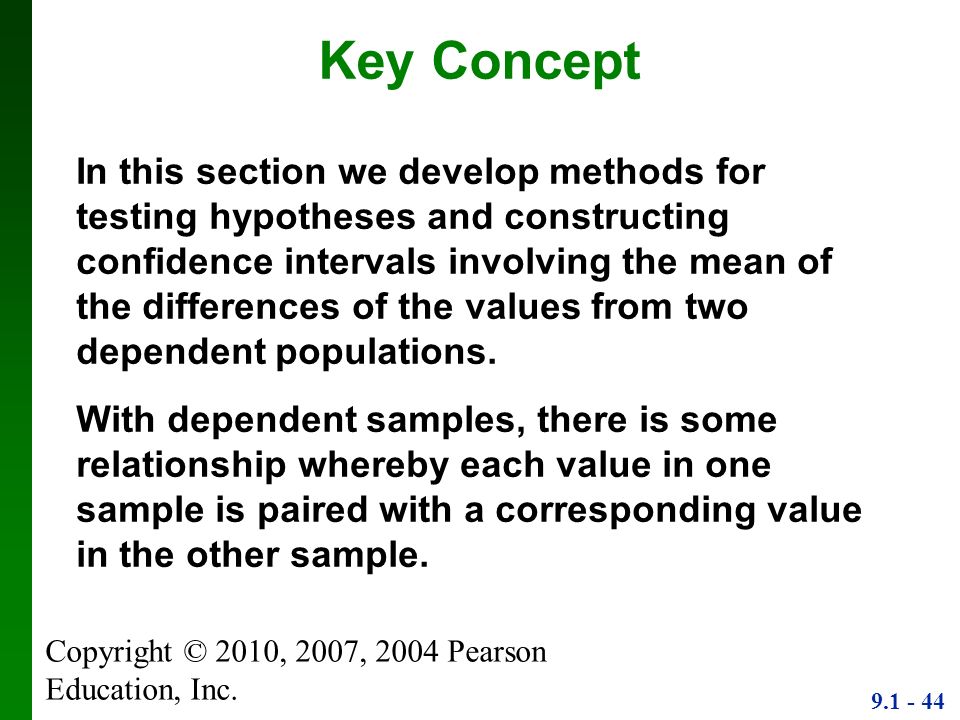 Key Concept

In this section we develop methods for testing hypotheses and constructing confidence intervals involving the mean of the differences of the values from two dependent populations.

With dependent samples, there is some relationship whereby each value in one sample is paired with a corresponding value in the other sample.

Copyright © 2010, 2007, 2004 Pearson Education, Inc.

9.1 - 44